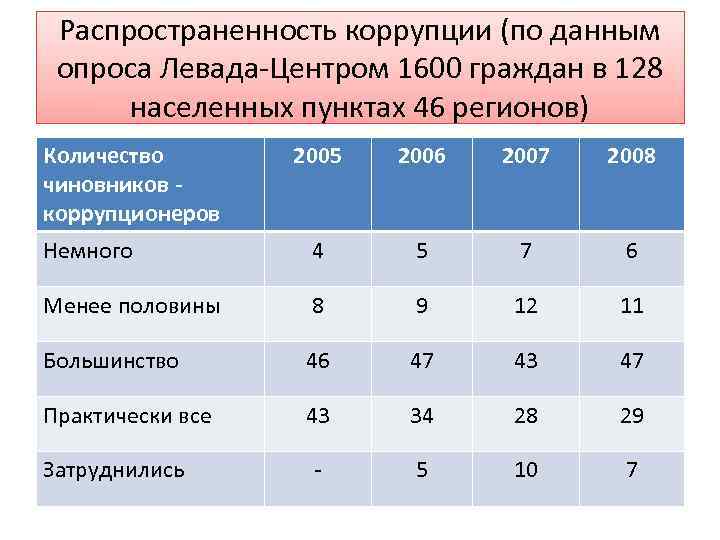 Распространенность коррупции (по данным опроса Левада-Центром 1600 граждан в 128 населенных пунктах 46 регионов)

| Количество чиновников - коррупционеров | 2005 | 2006 | 2007 | 2008 |
|---|---|---|---|---|
| Немного | 4 | 5 | 7 | 6 |
| Менее половины | 8 | 9 | 12 | 11 |
| Большинство | 46 | 47 | 43 | 47 |
| Практически все | 43 | 34 | 28 | 29 |
| Затруднились | - | 5 | 10 | 7 |